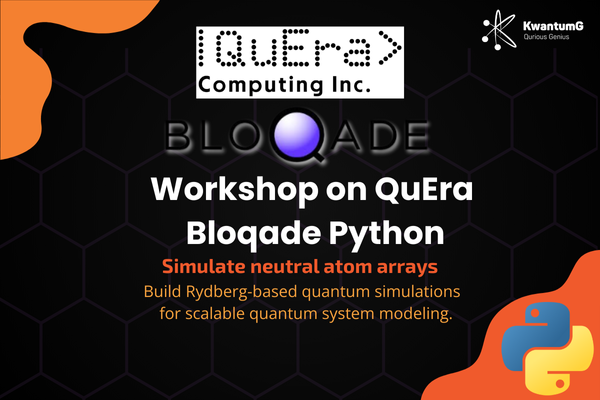 KwantumG
Qurious Genius

|QuEra>
Computing Inc.

BLOQADE

Workshop on QuEra Bloqade Python

Simulate neutral atom arrays

Build Rydberg-based quantum simulations for scalable quantum system modeling.